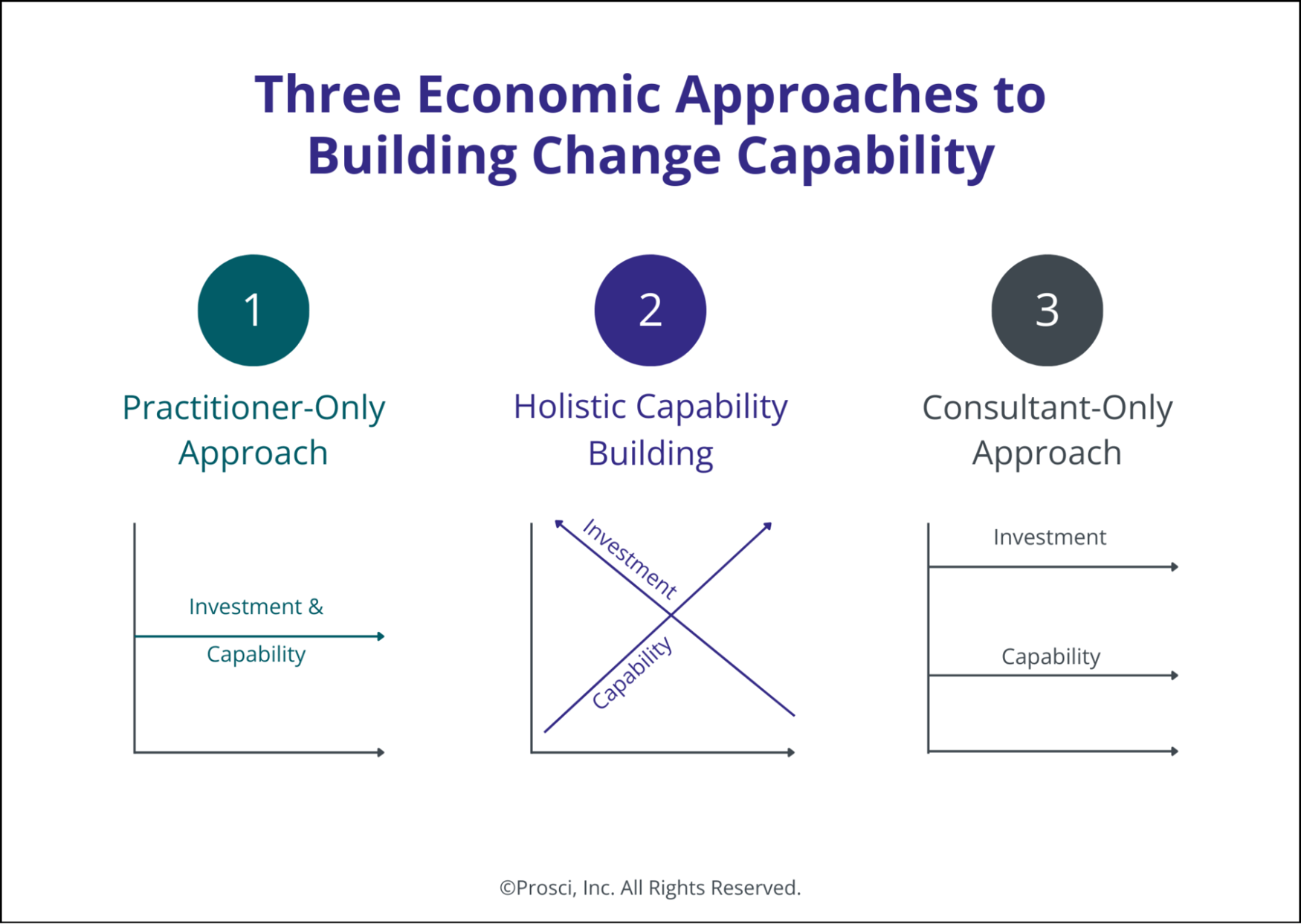 Three Economic Approaches to Building Change Capability

1

Practitioner-Only Approach

Investment &

Capability

2

Holistic Capability Building

Investment

Capability

3

Consultant-Only Approach

Investment

Capability

©Prosci, Inc. All Rights Reserved.